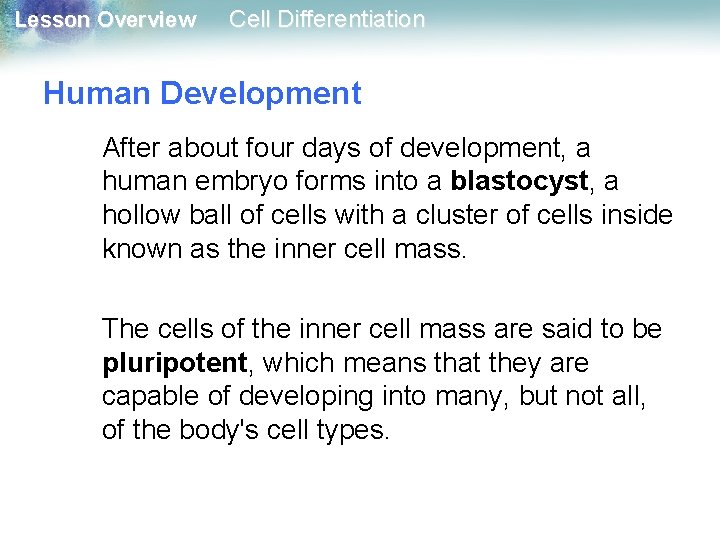 Lesson Overview Cell Differentiation

Human Development

After about four days of development, a human embryo forms into a blastocyst, a hollow ball of cells with a cluster of cells inside known as the inner cell mass.

The cells of the inner cell mass are said to be pluripotent, which means that they are capable of developing into many, but not all, of the body's cell types.